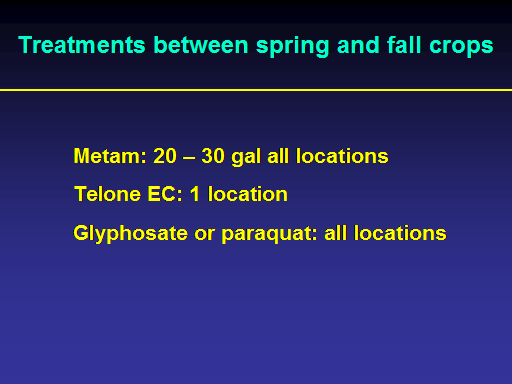 Treatments between spring and fall crops

Metam: 20 – 30 gal all locations

Telone EC: 1 location

Glyphosate or paraquat: all locations